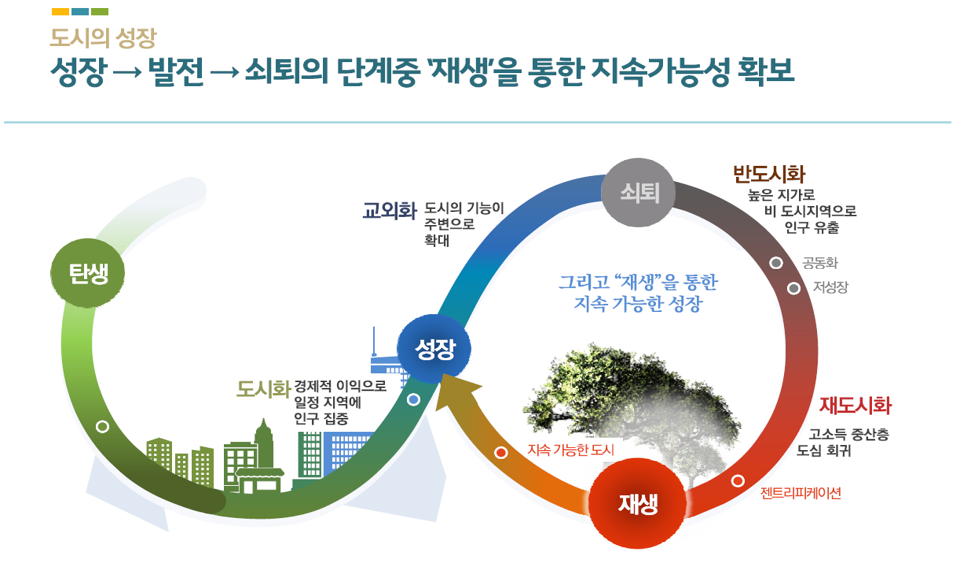 도시의 성장

성장 → 발전 → 쇠퇴의 단계중 '재생'을 통한 지속가능성 확보

탄생

도시화 경제적 이익으로 일정 지역에 인구 집중

성장

교외화 도시의 기능이 주변으로 확대

쇠퇴

반도시화 높은 지가로 비 도시지역으로 인구 유출

공동화

저성장

그리고 "재생"을 통한 지속 가능한 성장

재도시화 고소득 중산층 도심 회귀

젠트리피케이션

재생

지속 가능한 도시